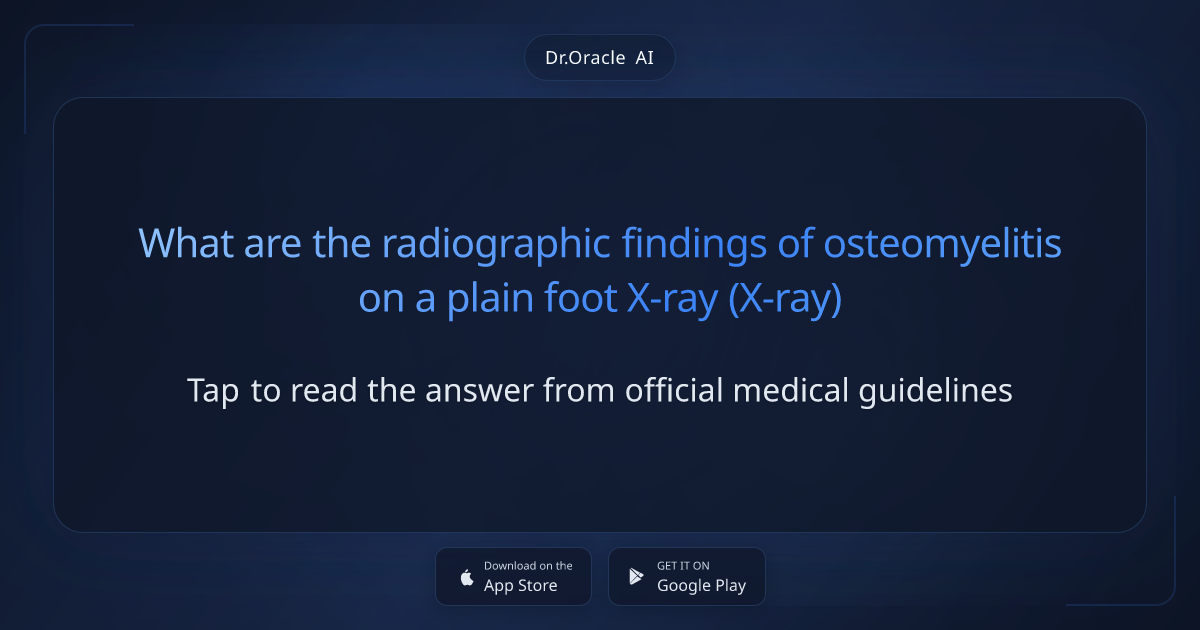 Dr.Oracle AI

What are the radiographic findings of osteomyelitis on a plain foot X-ray (X-ray)

Tap to read the answer from official medical guidelines

Download on the App Store

GET IT ON Google Play